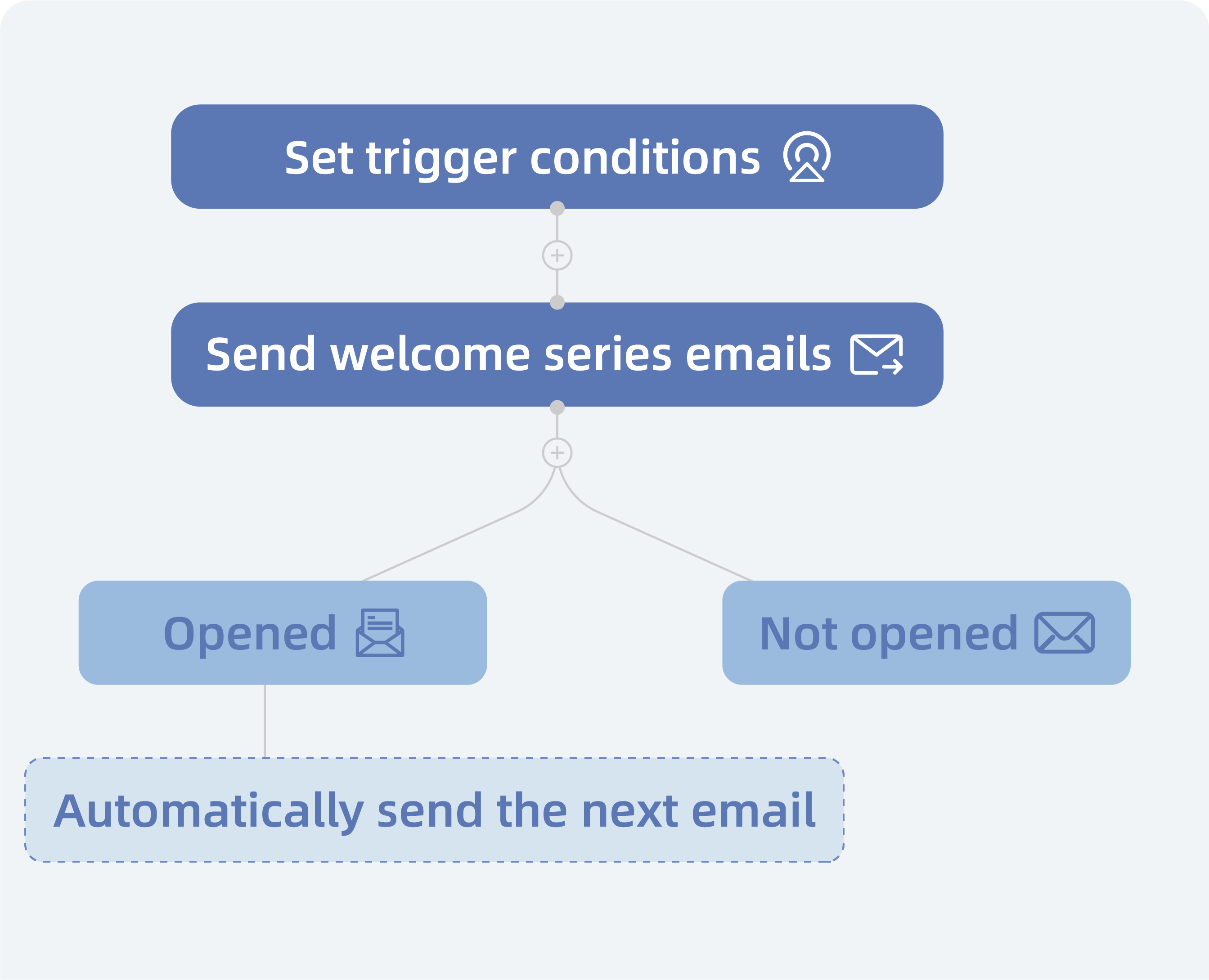 Set trigger conditions

Send welcome series emails

Opened

Not opened

Automatically send the next email